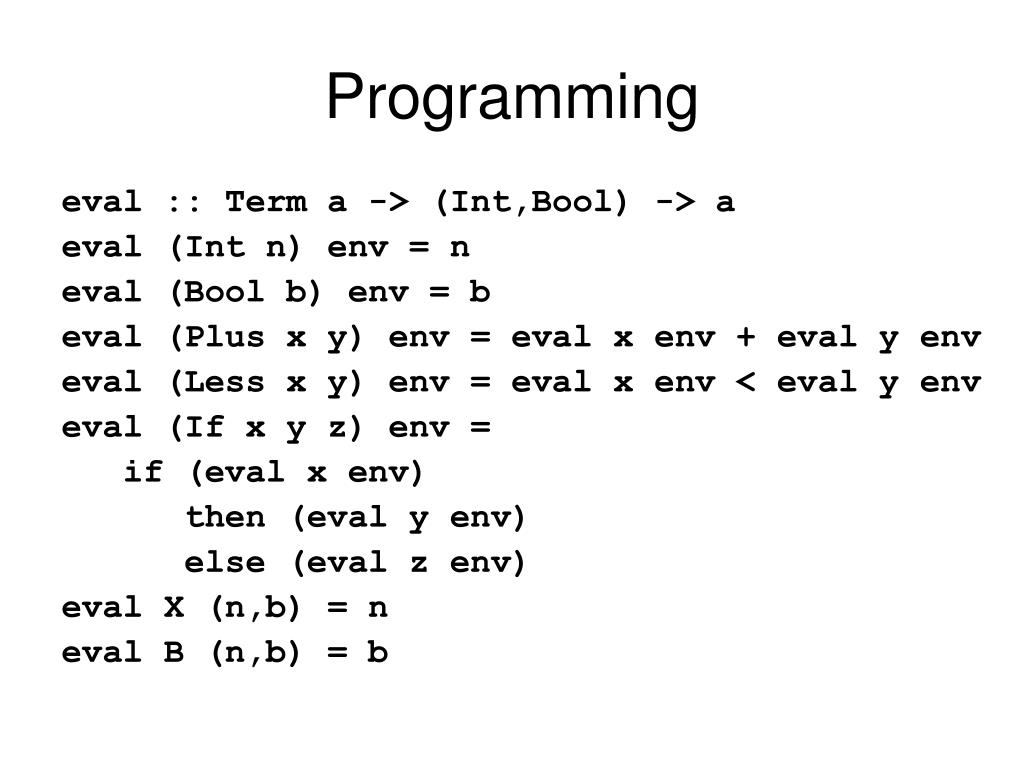 Programming

eval :: Term a -> (Int,Bool) -> a
eval (Int n) env = n
eval (Bool b) env = b
eval (Plus x y) env = eval x env + eval y env
eval (Less x y) env = eval x env < eval y env
eval (If x y z) env =
   if (eval x env)
      then (eval y env)
      else (eval z env)
eval X (n,b) = n
eval B (n,b) = b